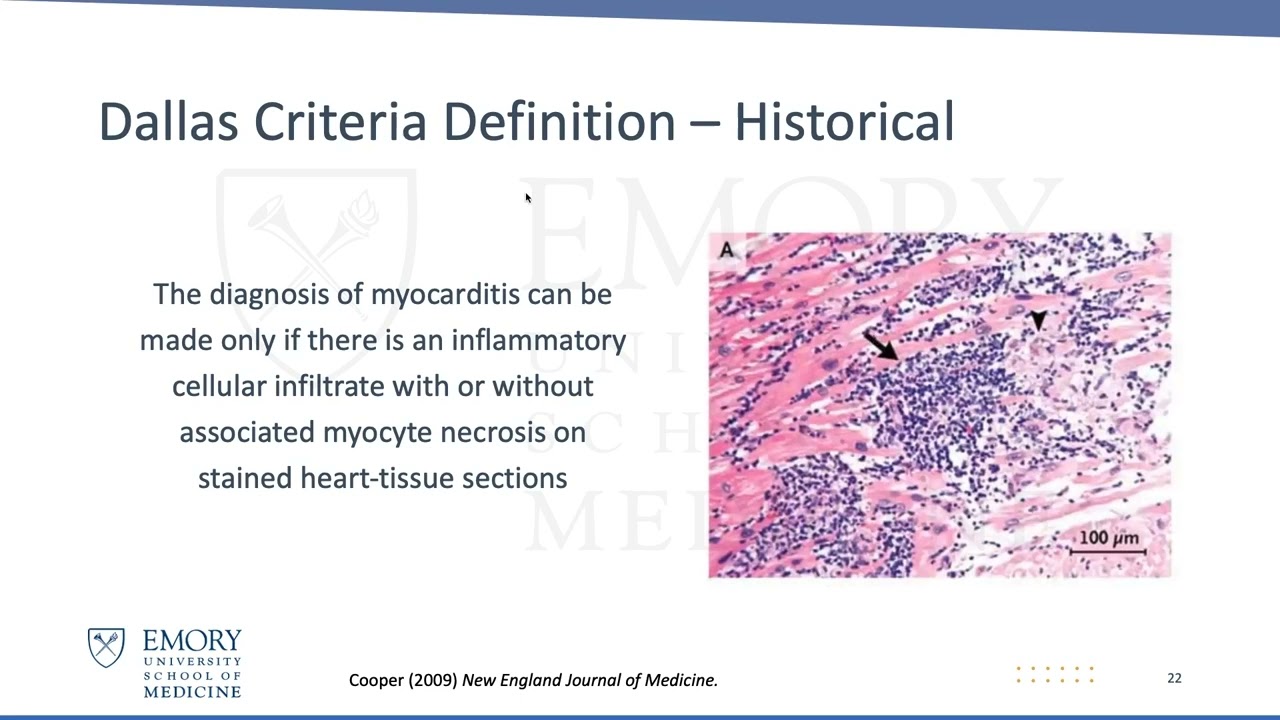 Dallas Criteria Definition – Historical

The diagnosis of myocarditis can be made only if there is an inflammatory cellular infiltrate with or without associated myocyte necrosis on stained heart-tissue sections

A

100 μm

EMORY UNIVERSITY SCHOOL OF MEDICINE

Cooper (2009) New England Journal of Medicine.

22